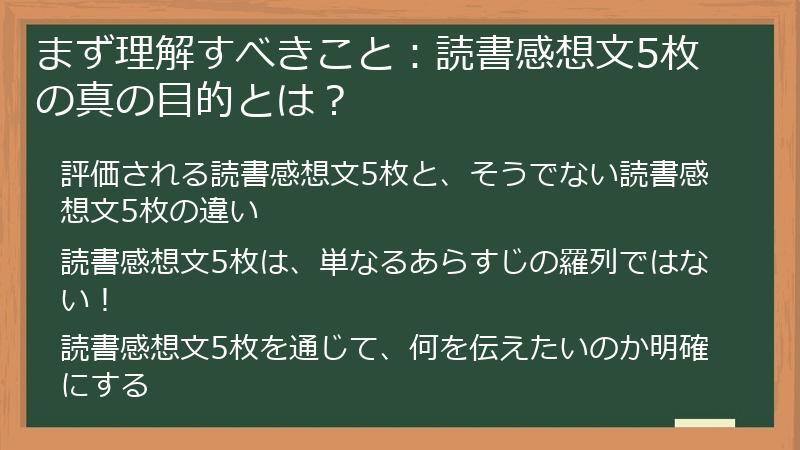 まず理解すべきこと：読書感想文5枚の真の目的とは？

評価される読書感想文5枚と、そうでない読書感想文5枚の違い

読書感想文5枚は、単なるあらすじの羅列ではない！

読書感想文5枚を通じて、何を伝えたいのか明確にする